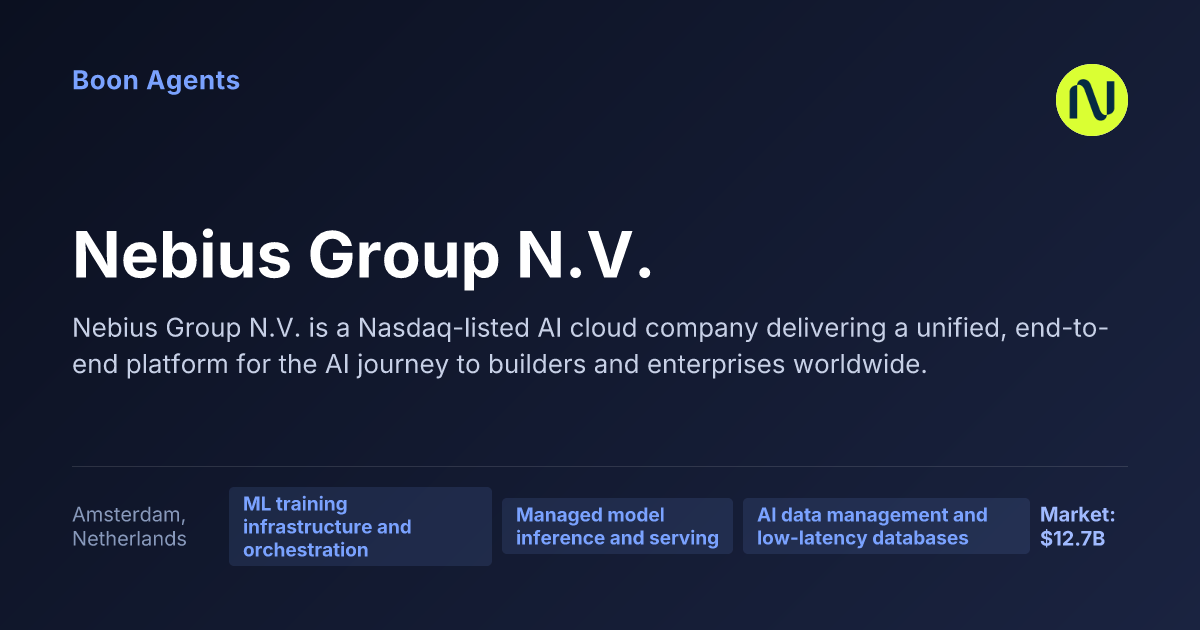 Boon Agents

Nebius Group N.V.

Nebius Group N.V. is a Nasdaq-listed AI cloud company delivering a unified, end-to-end platform for the AI journey to builders and enterprises worldwide.

Amsterdam, Netherlands

ML training infrastructure and orchestration

Managed model inference and serving

AI data management and low-latency databases

Market: $12.7B